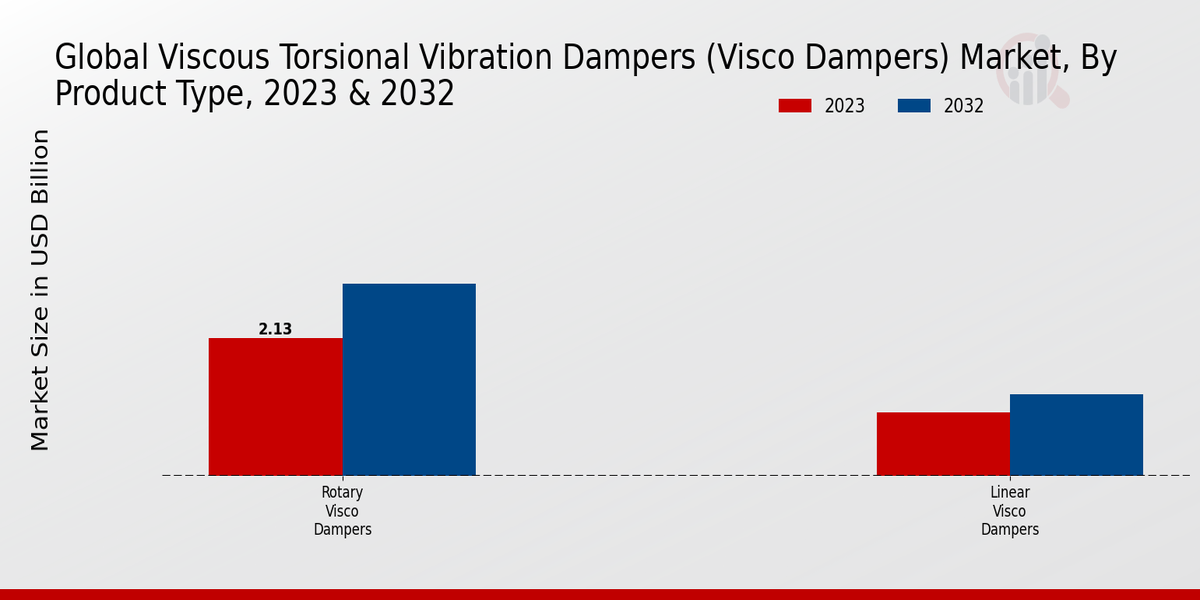 Global Viscous Torsional Vibration Dampers (Visco Dampers) Market, By Product Type, 2023 & 2032

2023
2032

Market Size in USD Billion

2.13

Rotary Visco Dampers

Linear Visco Dampers